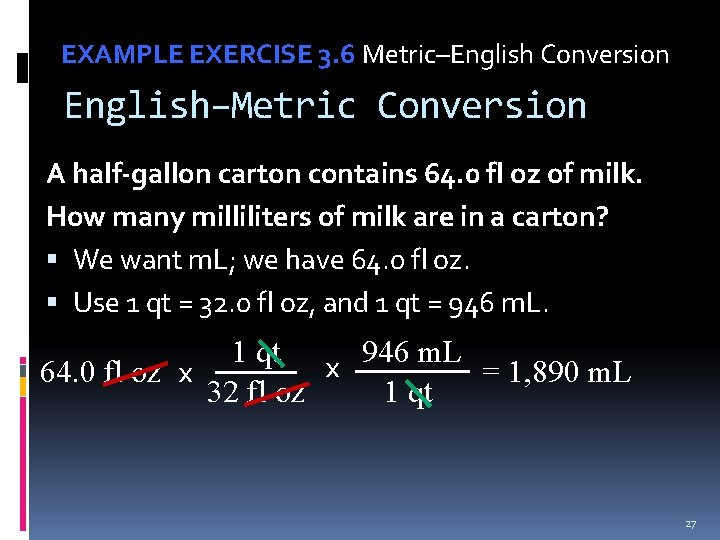 EXAMPLE EXERCISE 3.6 Metric–English Conversion

English–Metric Conversion

A half-gallon carton contains 64.0 fl oz of milk. How many milliliters of milk are in a carton?

▪ We want mL; we have 64.0 fl oz.

▪ Use 1 qt = 32.0 fl oz, and 1 qt = 946 mL.

$64.0 \text{ fl oz} \times \frac{1 \text{ qt}}{32 \text{ fl oz}} \times \frac{946 \text{ mL}}{1 \text{ qt}} = 1{,}890 \text{ mL}$

27